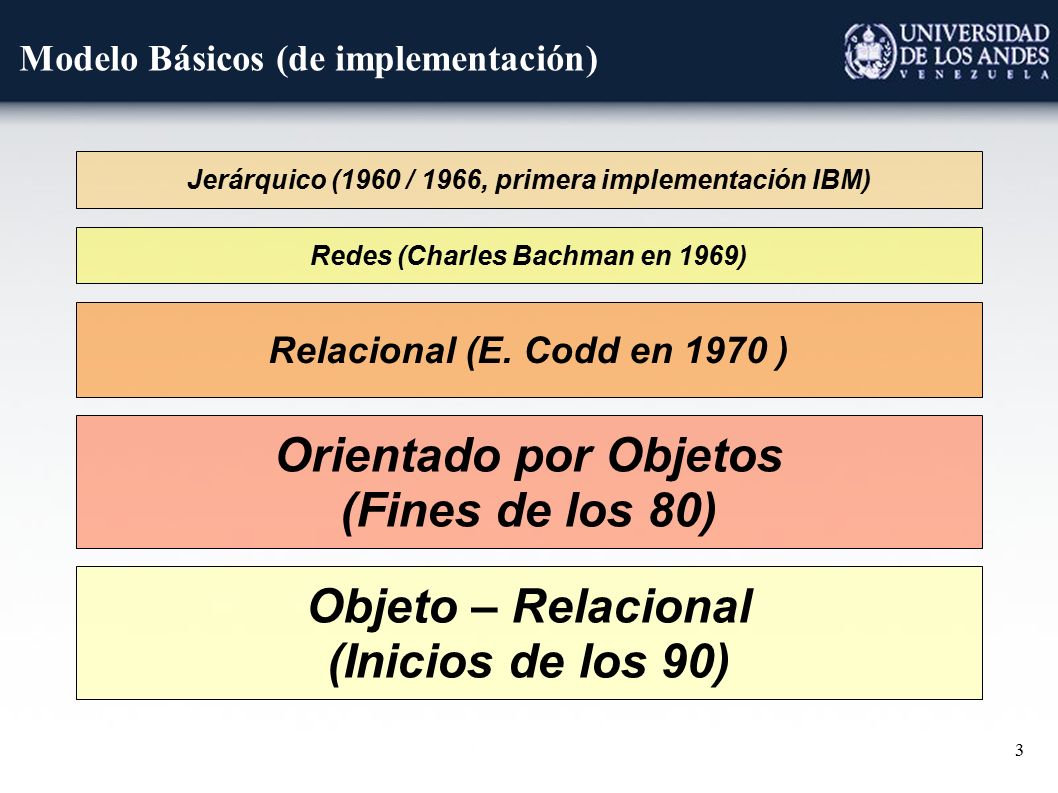 Modelo Básicos (de implementación)

UNIVERSIDAD DE LOS ANDES
VENEZUELA

Jerárquico (1960 / 1966, primera implementación IBM)

Redes (Charles Bachman en 1969)

Relacional (E. Codd en 1970 )

Orientado por Objetos
(Fines de los 80)

Objeto – Relacional
(Inicios de los 90)

3